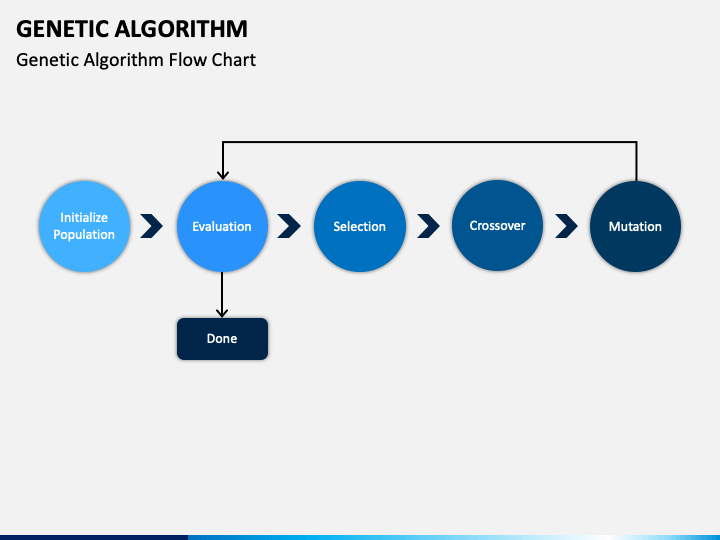 GENETIC ALGORITHM

Genetic Algorithm Flow Chart

Initialize Population

Evaluation

Selection

Crossover

Mutation

Done